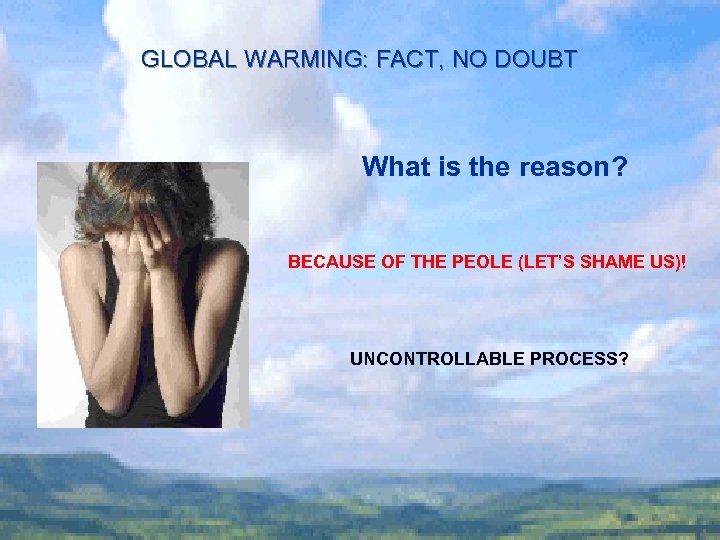 GLOBAL WARMING: FACT, NO DOUBT

What is the reason?

BECAUSE OF THE PEOLE (LET'S SHAME US)!

UNCONTROLLABLE PROCESS?